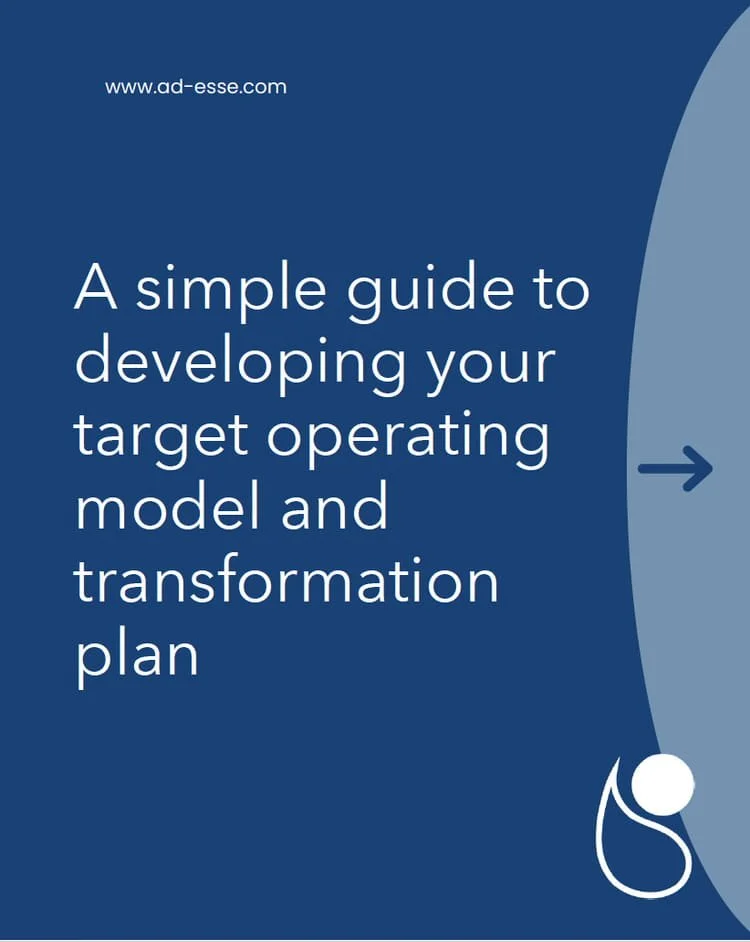 www.ad-esse.com

A simple guide to developing your target operating model and transformation plan